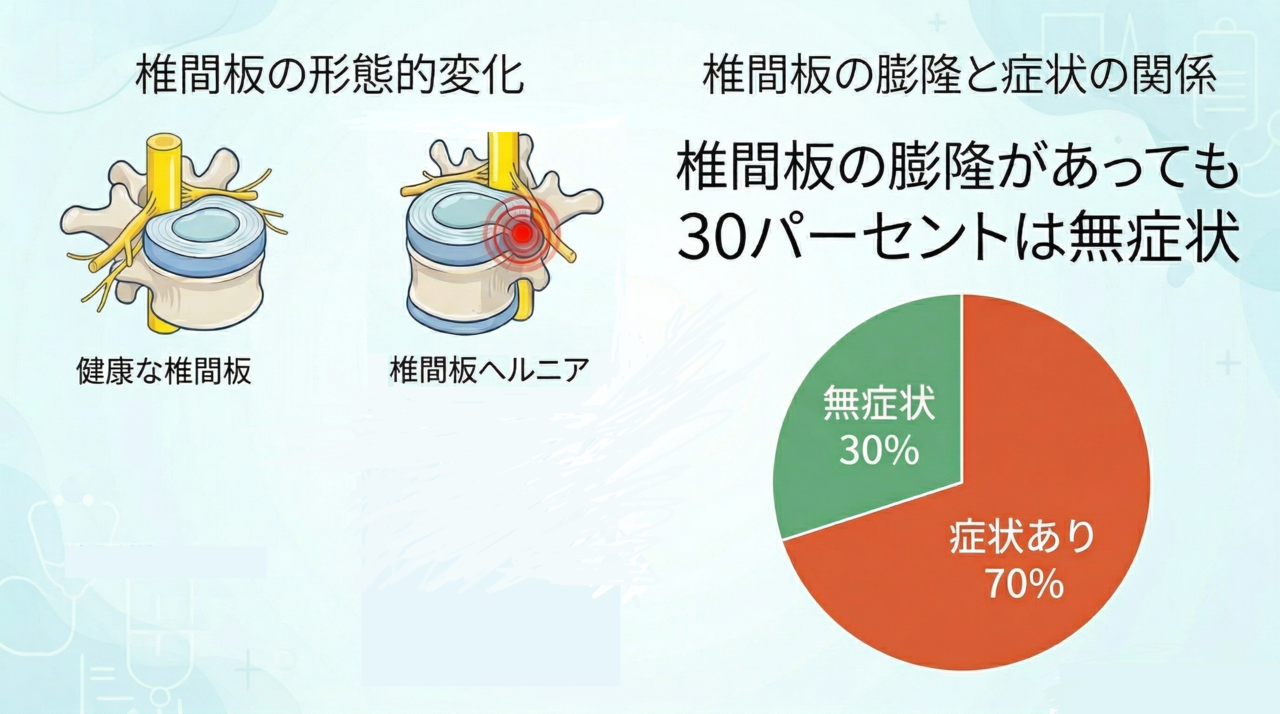 椎間板の形態的変化

健康な椎間板

椎間板ヘルニア

椎間板の膨隆と症状の関係

椎間板の膨隆があっても30パーセントは無症状

無症状
30%

症状あり
70%